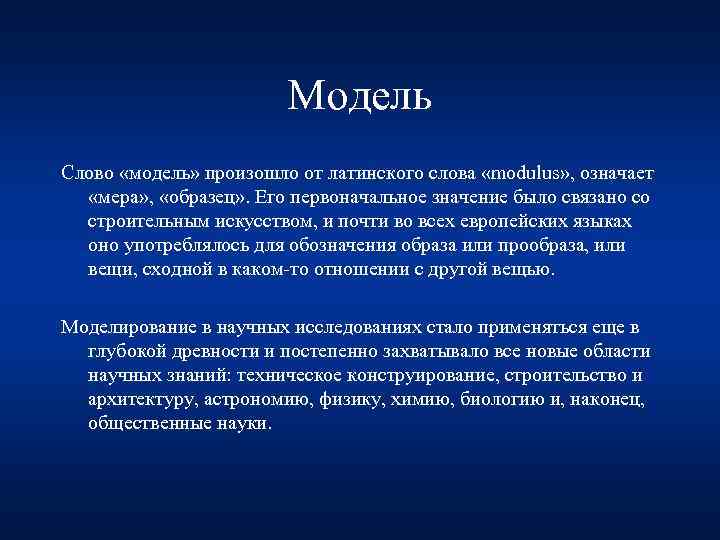 Модель

Слово «модель» произошло от латинского слова «modulus», означает «мера», «образец». Его первоначальное значение было связано со строительным искусством, и почти во всех европейских языках оно употреблялось для обозначения образа или прообраза, или вещи, сходной в каком-то отношении с другой вещью.

Моделирование в научных исследованиях стало применяться еще в глубокой древности и постепенно захватывало все новые области научных знаний: техническое конструирование, строительство и архитектуру, астрономию, физику, химию, биологию и, наконец, общественные науки.